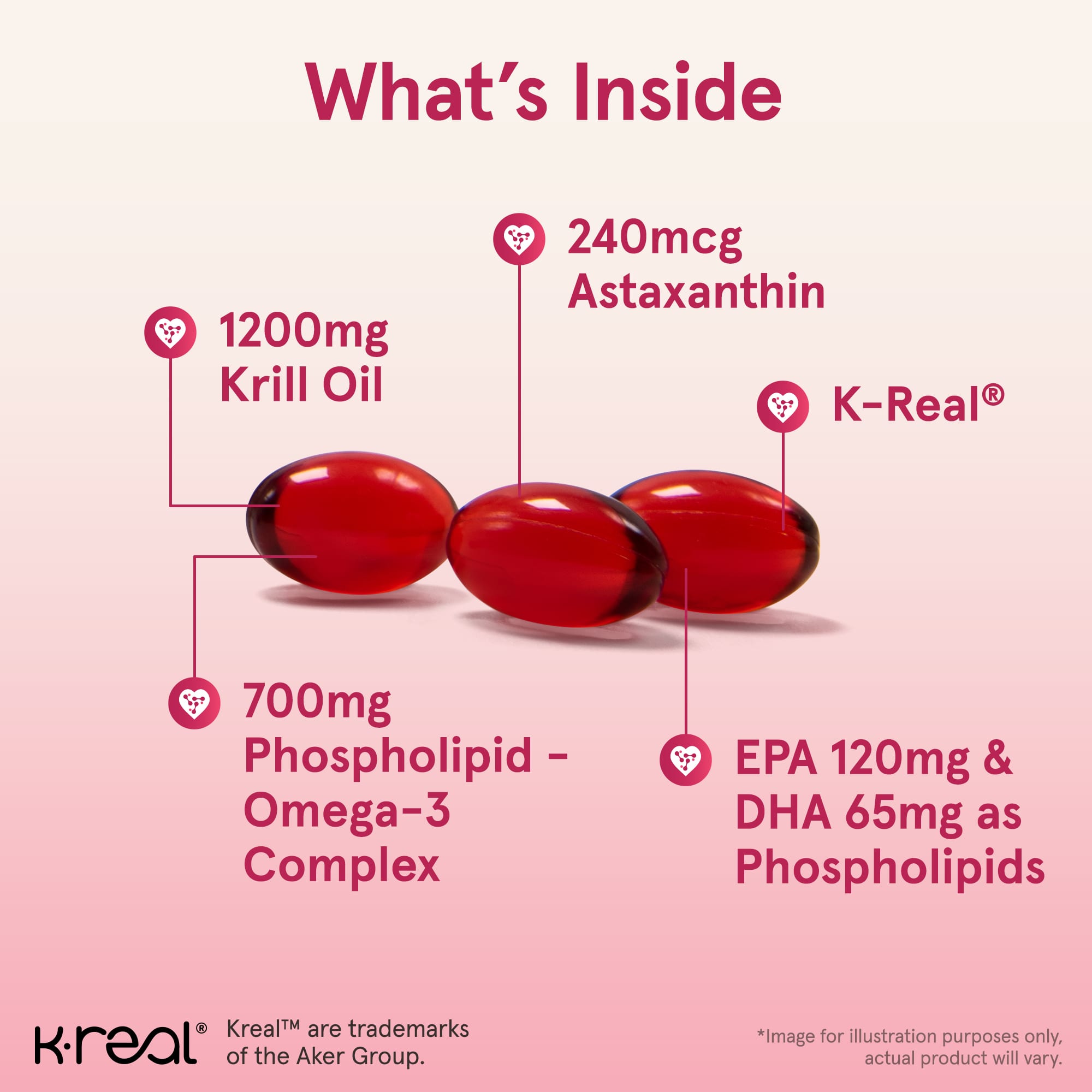 What's Inside

240mcg Astaxanthin

1200mg Krill Oil

K-Real®

700mg Phospholipid - Omega-3 Complex

EPA 120mg & DHA 65mg as Phospholipids

k·real®

Kreal™ are trademarks of the Aker Group.

*Image for illustration purposes only, actual product will vary.